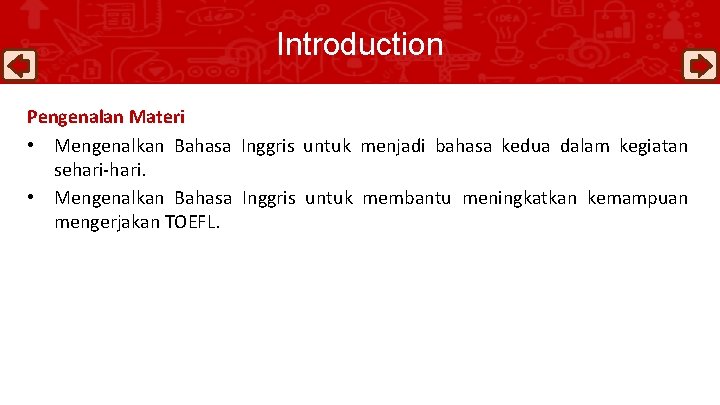 Introduction

Pengenalan Materi

• Mengenalkan Bahasa Inggris untuk menjadi bahasa kedua dalam kegiatan sehari-hari.
• Mengenalkan Bahasa Inggris untuk membantu meningkatkan kemampuan mengerjakan TOEFL.